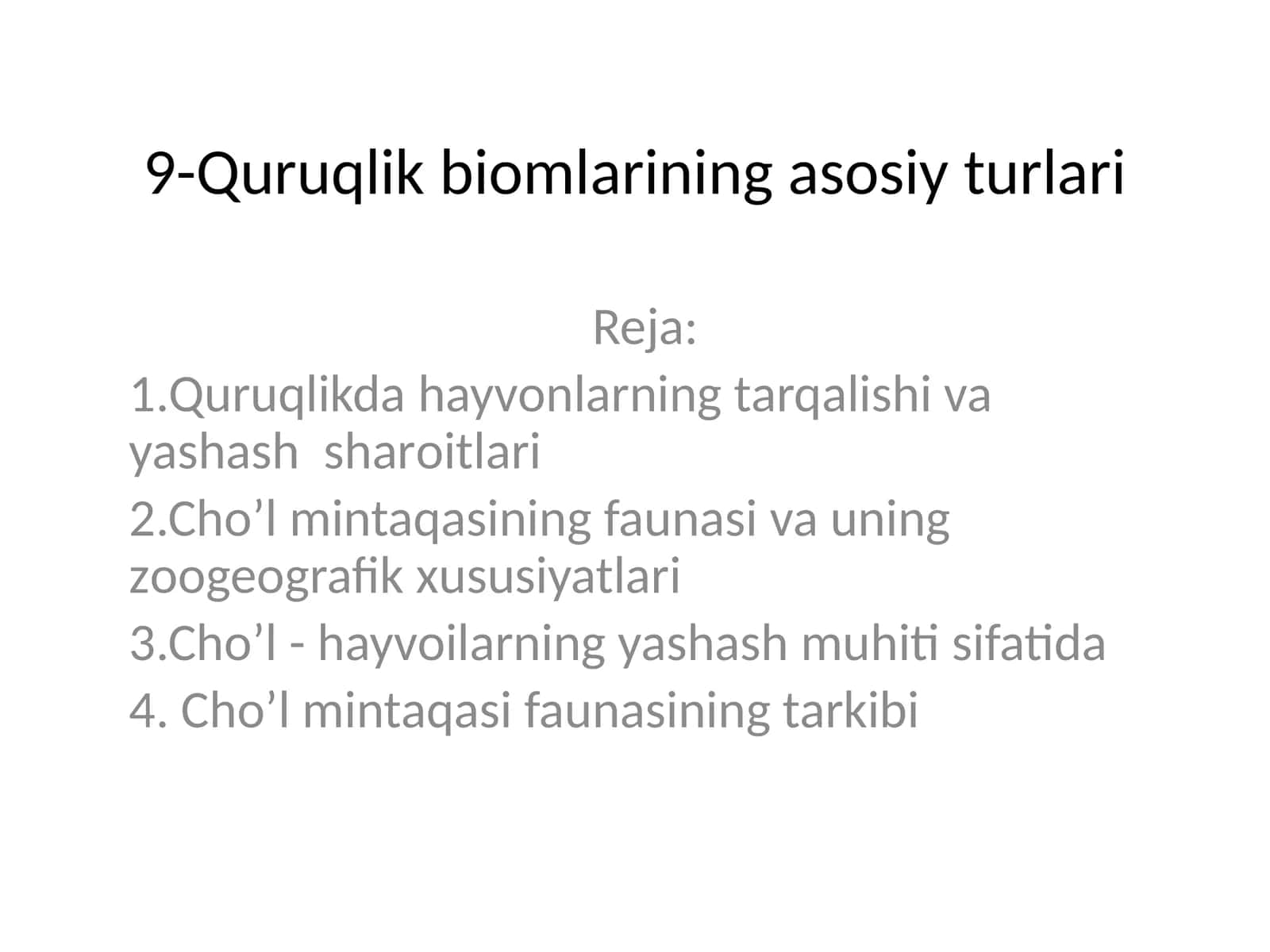 9-Quruqlik biomlarining asosiy turlari

Reja:

1.Quruqlikda hayvonlarning tarqalishi va yashash sharoitlari

2.Cho’l mintaqasining faunasi va uning zoogeografik xususiyatlari

3.Cho’l - hayvoilarning yashash muhiti sifatida

4. Cho’l mintaqasi faunasining tarkibi